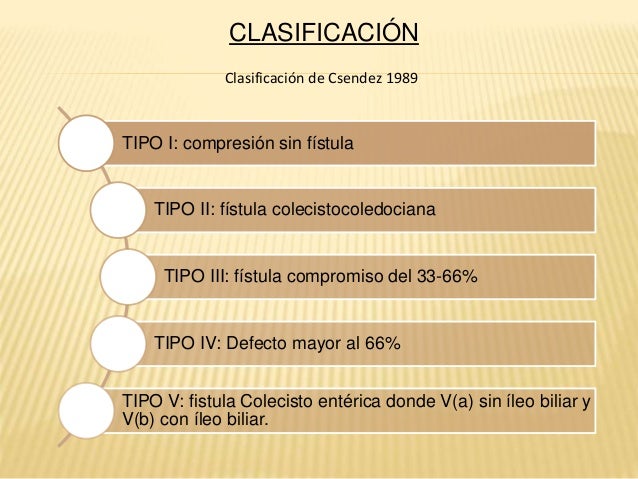 CLASIFICACIÓN

Clasificación de Csendez 1989

TIPO I: compresión sin fístula

TIPO II: fístula colecistocoledociana

TIPO III: fístula compromiso del 33-66%

TIPO IV: Defecto mayor al 66%

TIPO V: fistula Colecisto entérica donde V(a) sin íleo biliar y V(b) con íleo biliar.